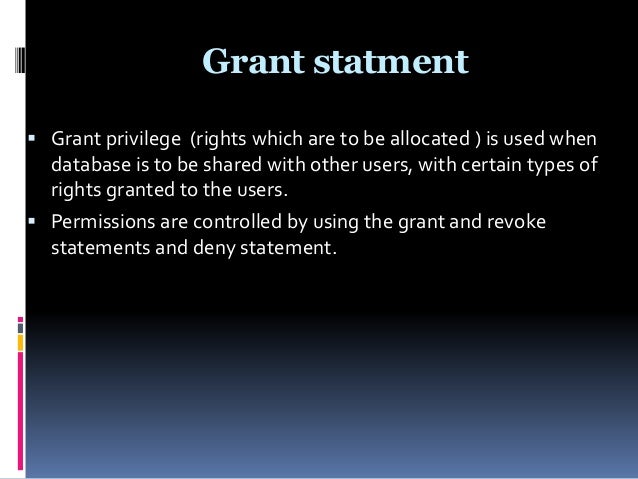 Grant statment

▪ Grant privilege (rights which are to be allocated ) is used when database is to be shared with other users, with certain types of rights granted to the users.

▪ Permissions are controlled by using the grant and revoke statements and deny statement.